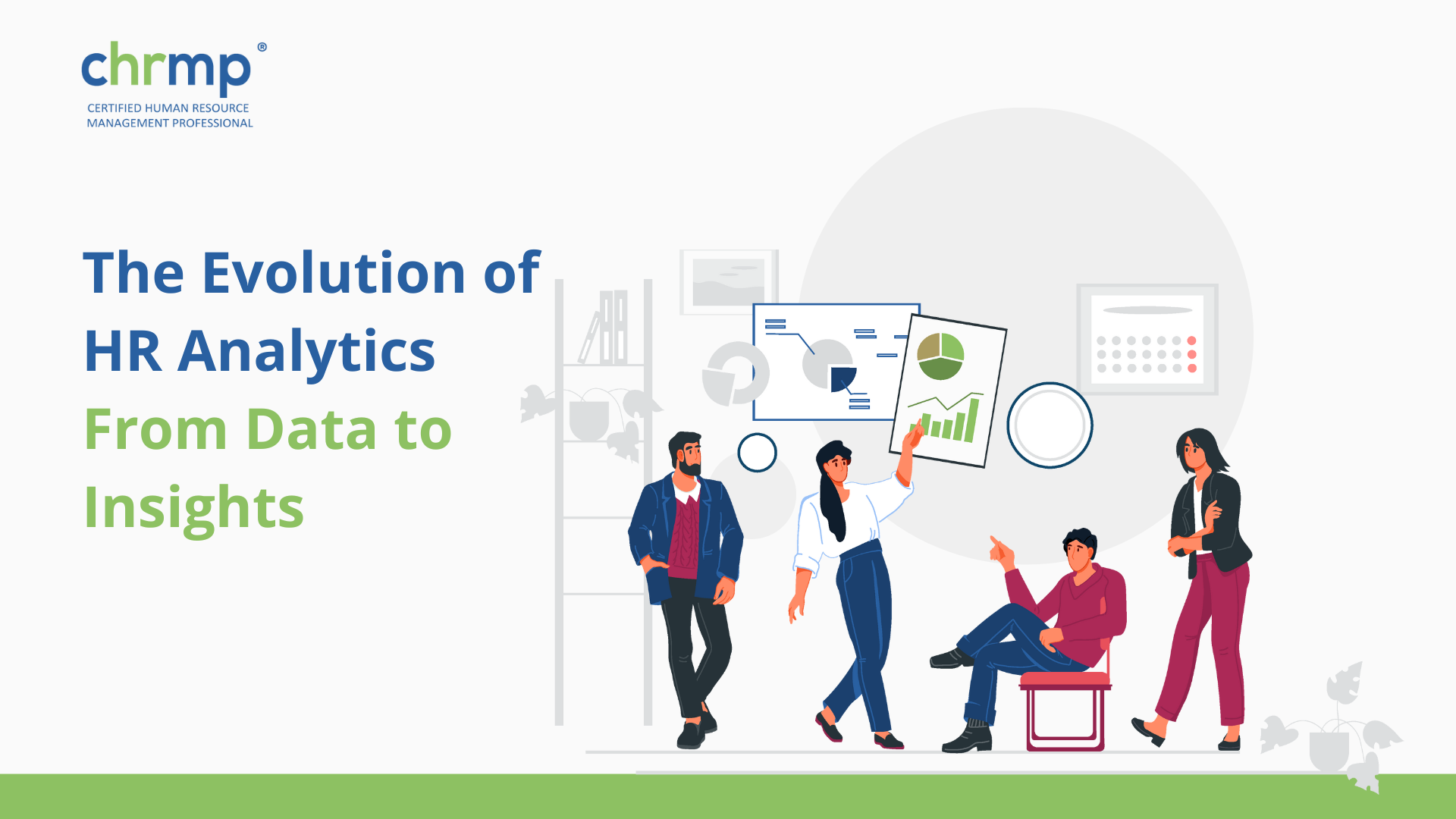 chrmp®
CERTIFIED HUMAN RESOURCE MANAGEMENT PROFESSIONAL

The Evolution of HR Analytics From Data to Insights